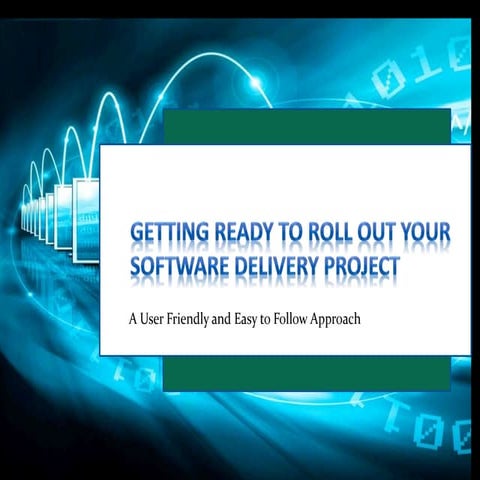 GETTING READY TO ROLL OUT YOUR SOFTWARE DELIVERY PROJECT

A User Friendly and Easy to Follow Approach